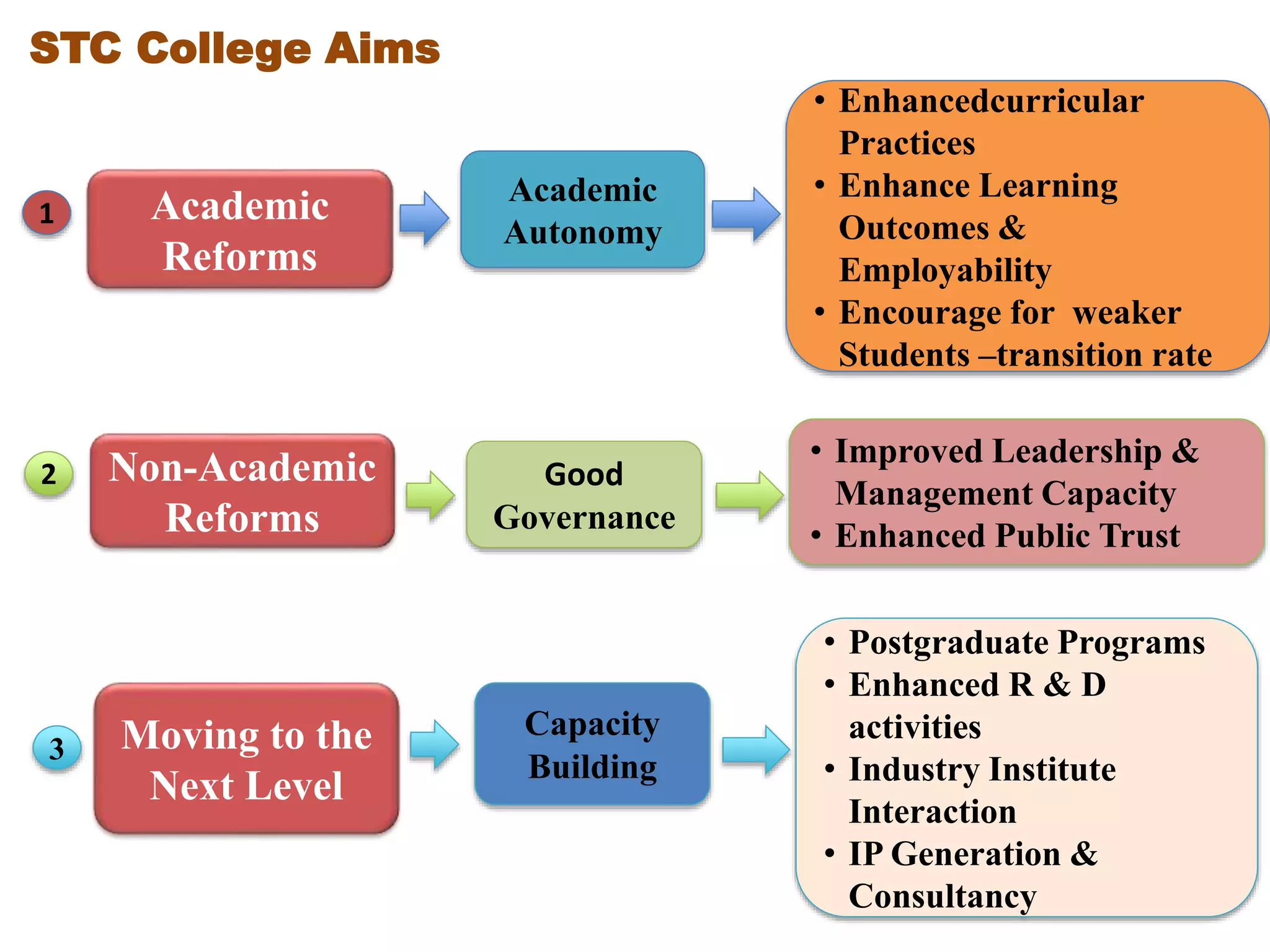 STC College Aims

1

Academic Reforms

Academic Autonomy

• Enhancedcurricular Practices
• Enhance Learning Outcomes & Employability
• Encourage for weaker Students –transition rate

2

Non-Academic Reforms

Good Governance

• Improved Leadership & Management Capacity
• Enhanced Public Trust

3

Moving to the Next Level

Capacity Building

• Postgraduate Programs
• Enhanced R & D activities
• Industry Institute Interaction
• IP Generation & Consultancy